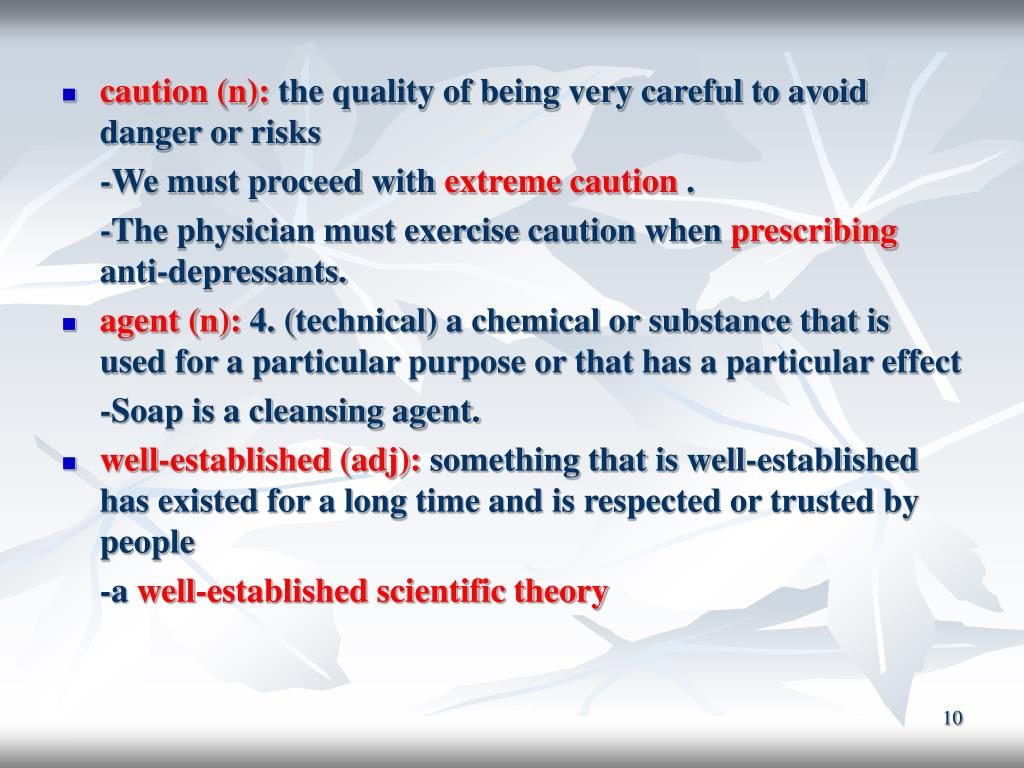 caution (n): the quality of being very careful to avoid danger or risks

-We must proceed with extreme caution .

-The physician must exercise caution when prescribing anti-depressants.

agent (n): 4. (technical) a chemical or substance that is used for a particular purpose or that has a particular effect

-Soap is a cleansing agent.

well-established (adj): something that is well-established has existed for a long time and is respected or trusted by people

-a well-established scientific theory

10